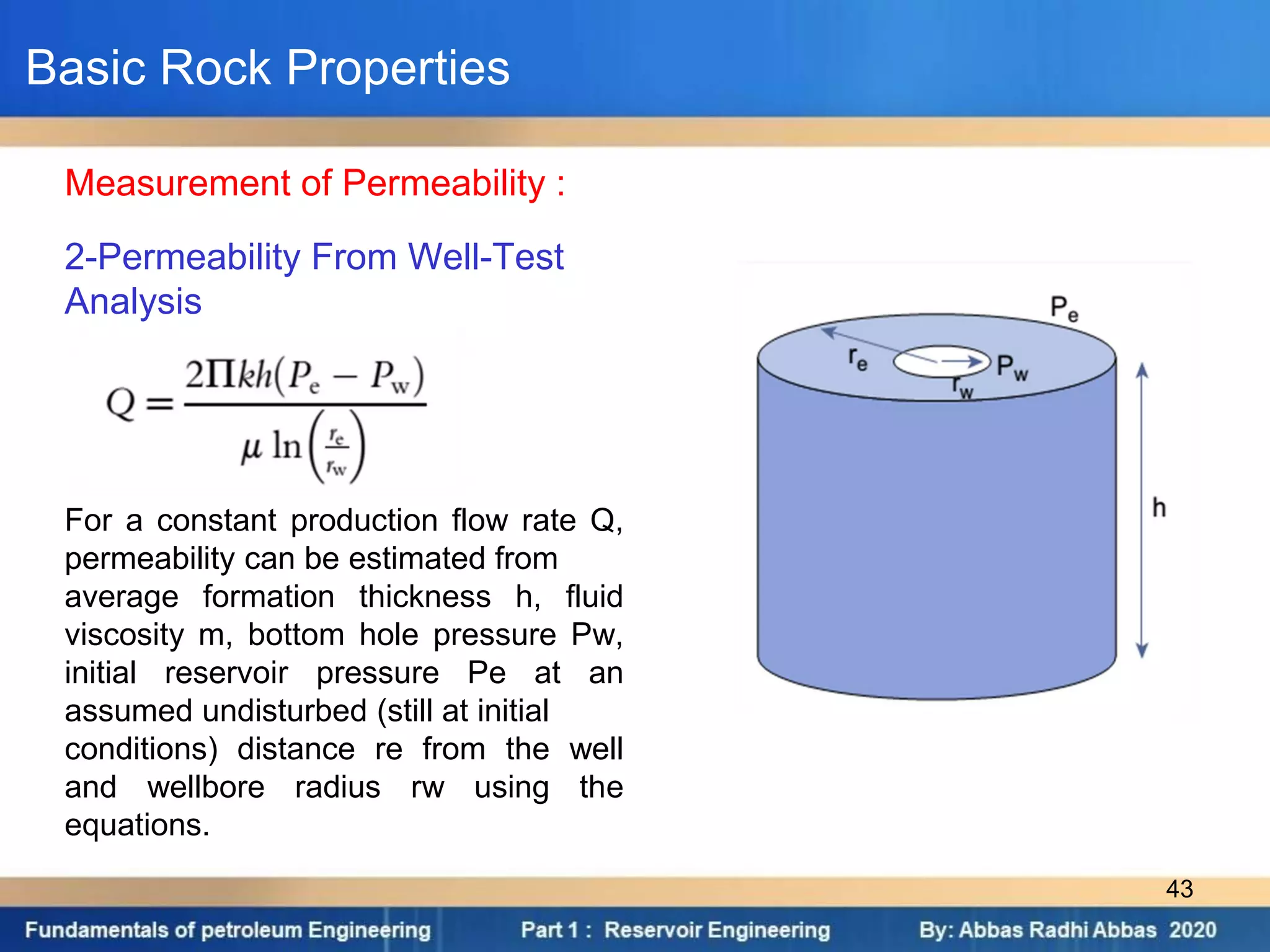 Basic Rock Properties

Measurement of Permeability :

2-Permeability From Well-Test Analysis

$Q = \frac{2\Pi kh(P_e - P_w)}{\mu \ln\left(\frac{r_e}{r_w}\right)}$

For a constant production flow rate Q, permeability can be estimated from average formation thickness h, fluid viscosity m, bottom hole pressure Pw, initial reservoir pressure Pe at an assumed undisturbed (still at initial conditions) distance re from the well and wellbore radius rw using the equations.

$P_e$
$r_e$
$P_w$
$r_w$
h

43

Fundamentals of petroleum Engineering Part 1 : Reservoir Engineering By: Abbas Radhi Abbas 2020